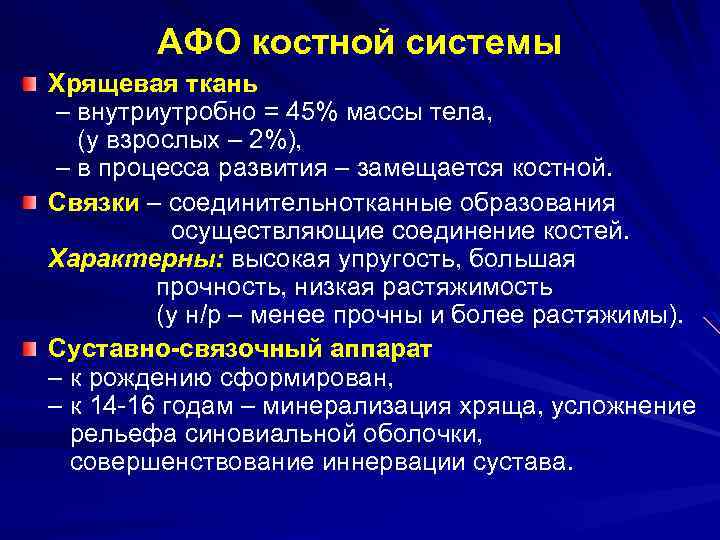 АФО костной системы

Хрящевая ткань
– внутриутробно = 45% массы тела, (у взрослых – 2%),
– в процесса развития – замещается костной.

Связки – соединительнотканные образования осуществляющие соединение костей.
Характерны: высокая упругость, большая прочность, низкая растяжимость (у н/р – менее прочны и более растяжимы).

Суставно-связочный аппарат
– к рождению сформирован,
– к 14-16 годам – минерализация хряща, усложнение рельефа синовиальной оболочки, совершенствование иннервации сустава.